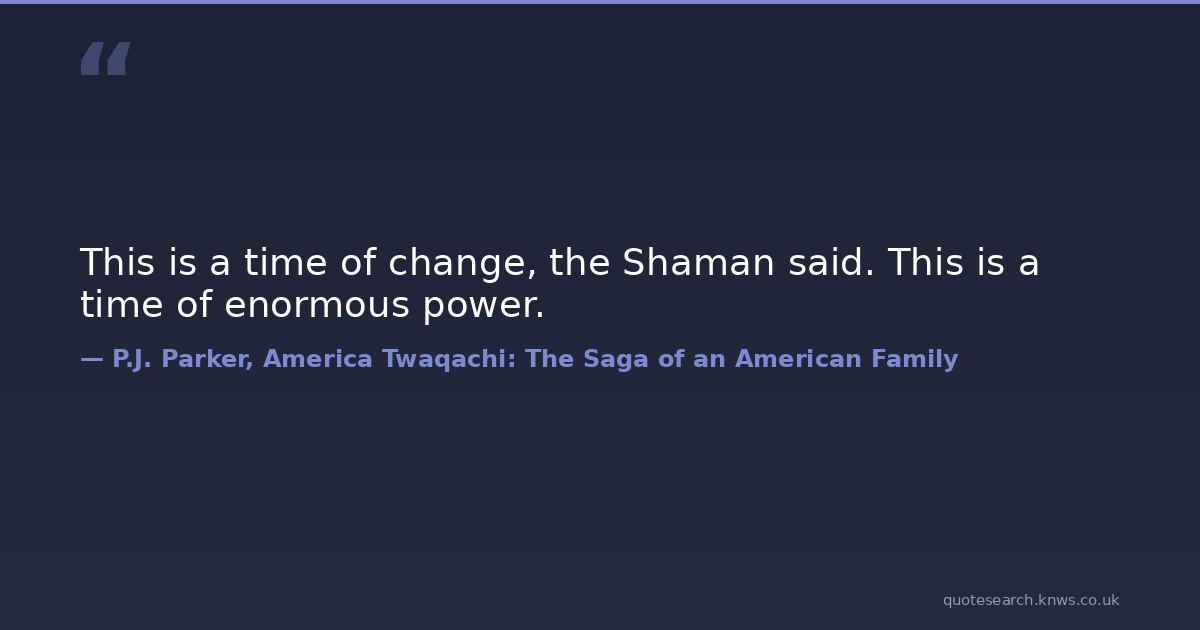 “

This is a time of change, the Shaman said. This is a time of enormous power.

— P.J. Parker, America Twaqachi: The Saga of an American Family

quotesearch.knws.co.uk